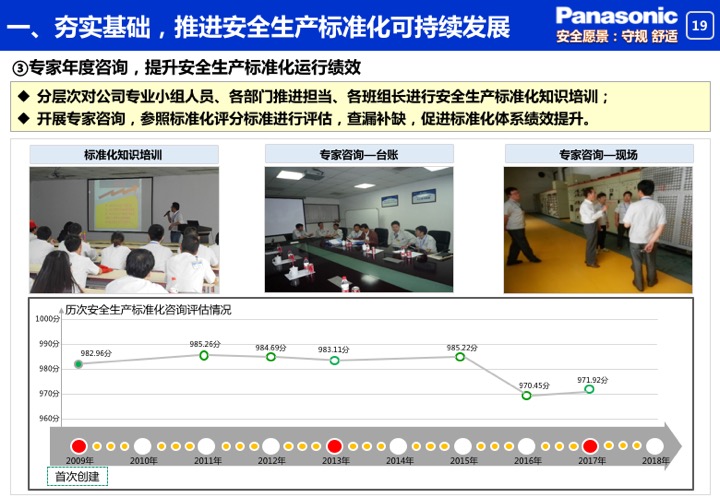 一、夯实基础，推进安全生产标准化可持续发展

Panasonic
安全愿景：守规 舒适

19

③专家年度咨询，提升安全生产标准化运行绩效

◆ 分层次对公司专业小组人员、各部门推进担当、各班组长进行安全生产标准化知识培训；
◆ 开展专家咨询，参照标准化评分标准进行评估，查漏补缺，促进标准化体系绩效提升。

标准化知识培训

专家咨询—台账

专家咨询—现场

历次安全生产标准化咨询评估情况

1000分
990分
980分
970分
960分

982.96分
985.26分
984.69分
983.11分
985.22分
970.45分
971.92分

2009年
2010年
2011年
2012年
2013年
2014年
2015年
2016年
2017年
2018年

首次创建